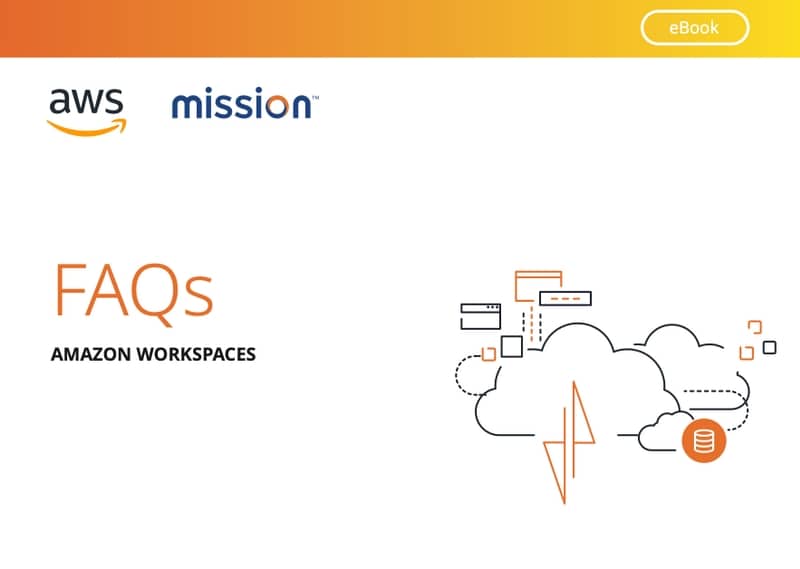 eBook

aws

mission™

FAQs

AMAZON WORKSPACES